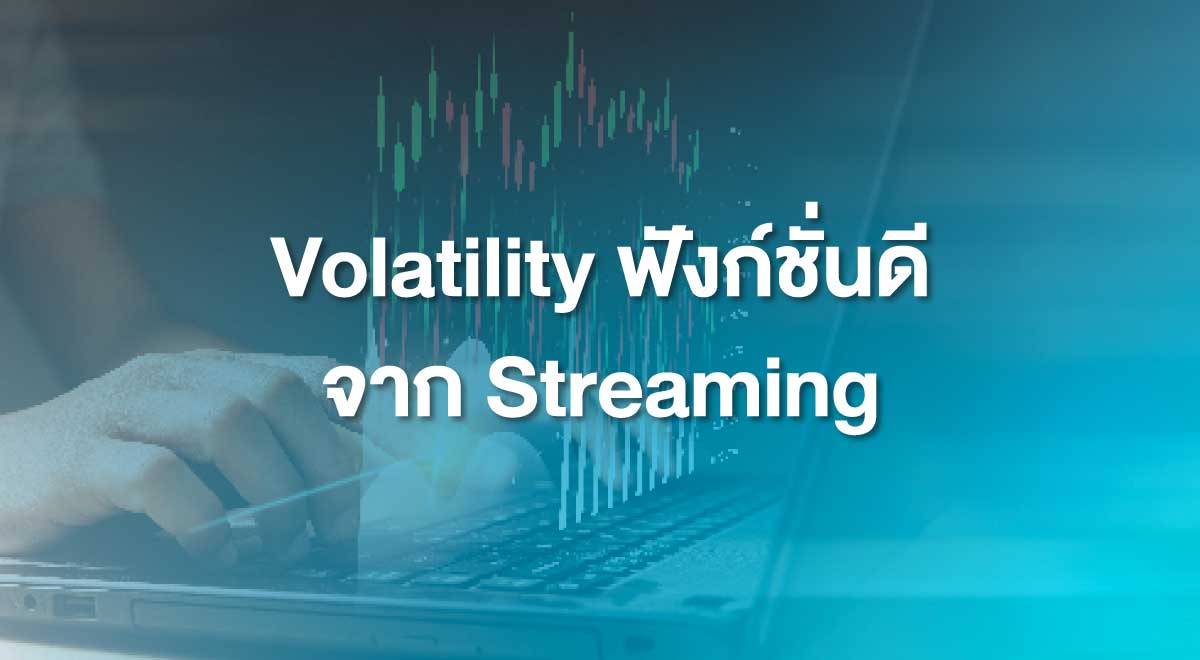 Volatility ฟังก์ชั่นดี
จาก Streaming